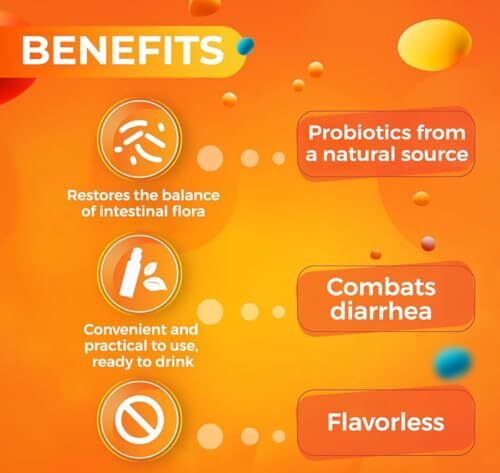 BENEFITS

Restores the balance of intestinal flora

Probiotics from a natural source

Convenient and practical to use, ready to drink

Combats diarrhea

Flavorless